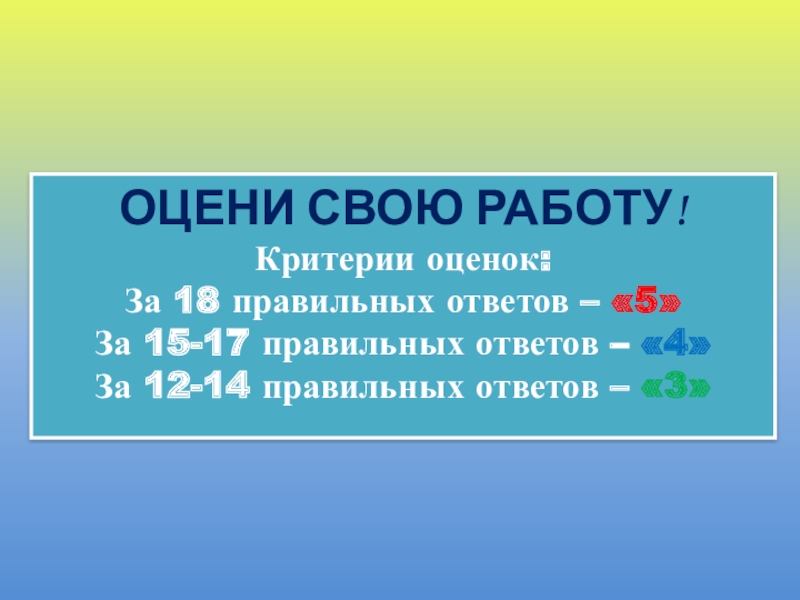 ОЦЕНИ СВОЮ РАБОТУ!

Критерии оценок:
За 18 правильных ответов – «5»
За 15-17 правильных ответов – «4»
За 12-14 правильных ответов – «3»